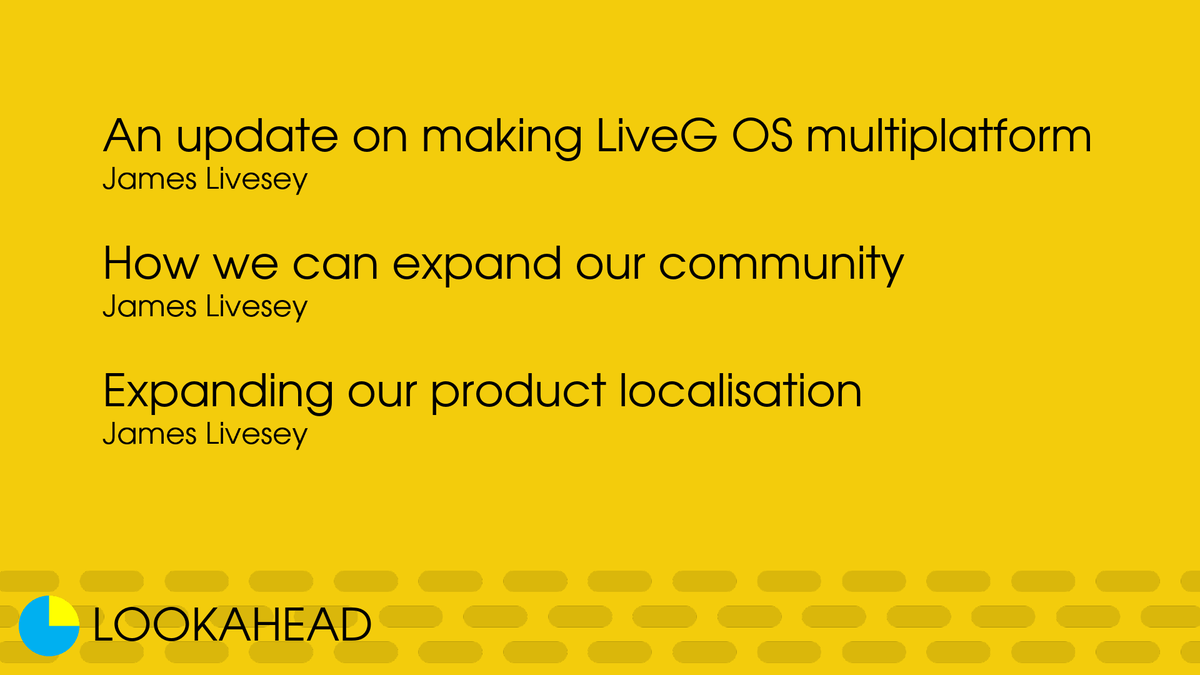 An update on making LiveG OS multiplatform
James Livesey

How we can expand our community
James Livesey

Expanding our product localisation
James Livesey

LOOKAHEAD